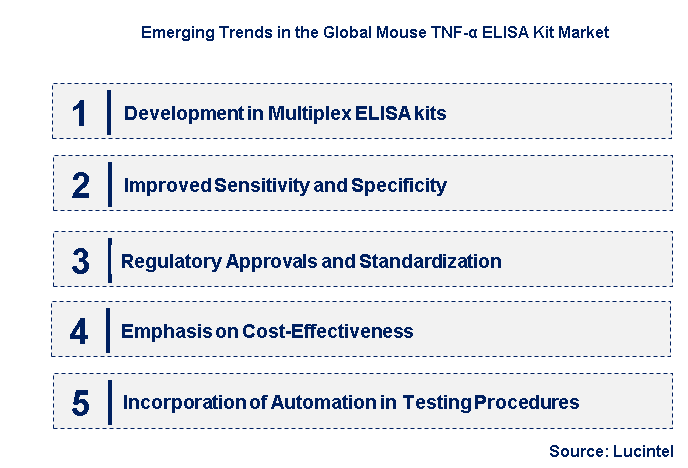 Emerging Trends in the Global Mouse TNF-α ELISA Kit Market

1 Development in Multiplex ELISA kits

2 Improved Sensitivity and Specificity

3 Regulatory Approvals and Standardization

4 Emphasis on Cost-Effectiveness

5 Incorporation of Automation in Testing Procedures

Source: Lucintel